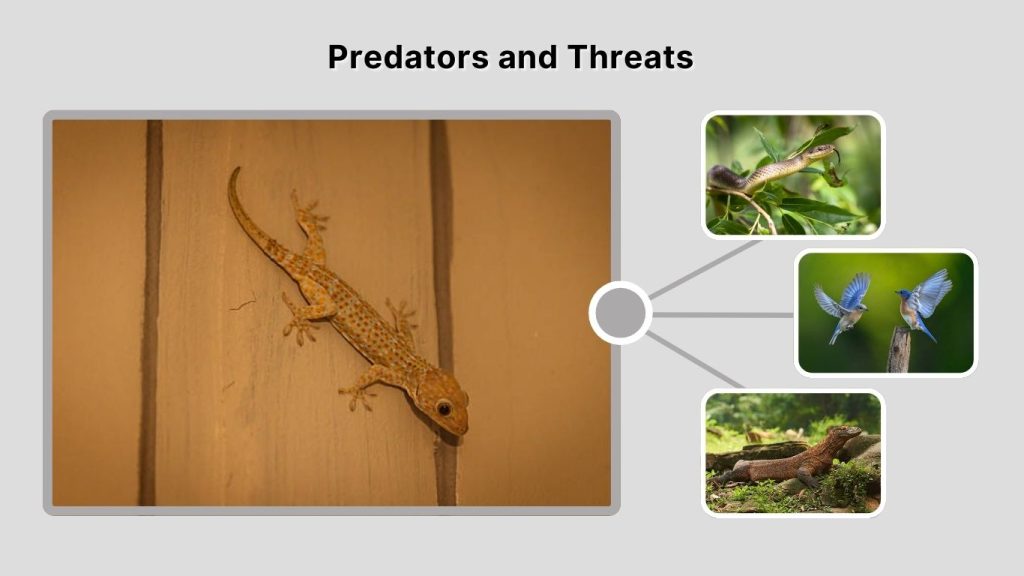 Predators and Threats